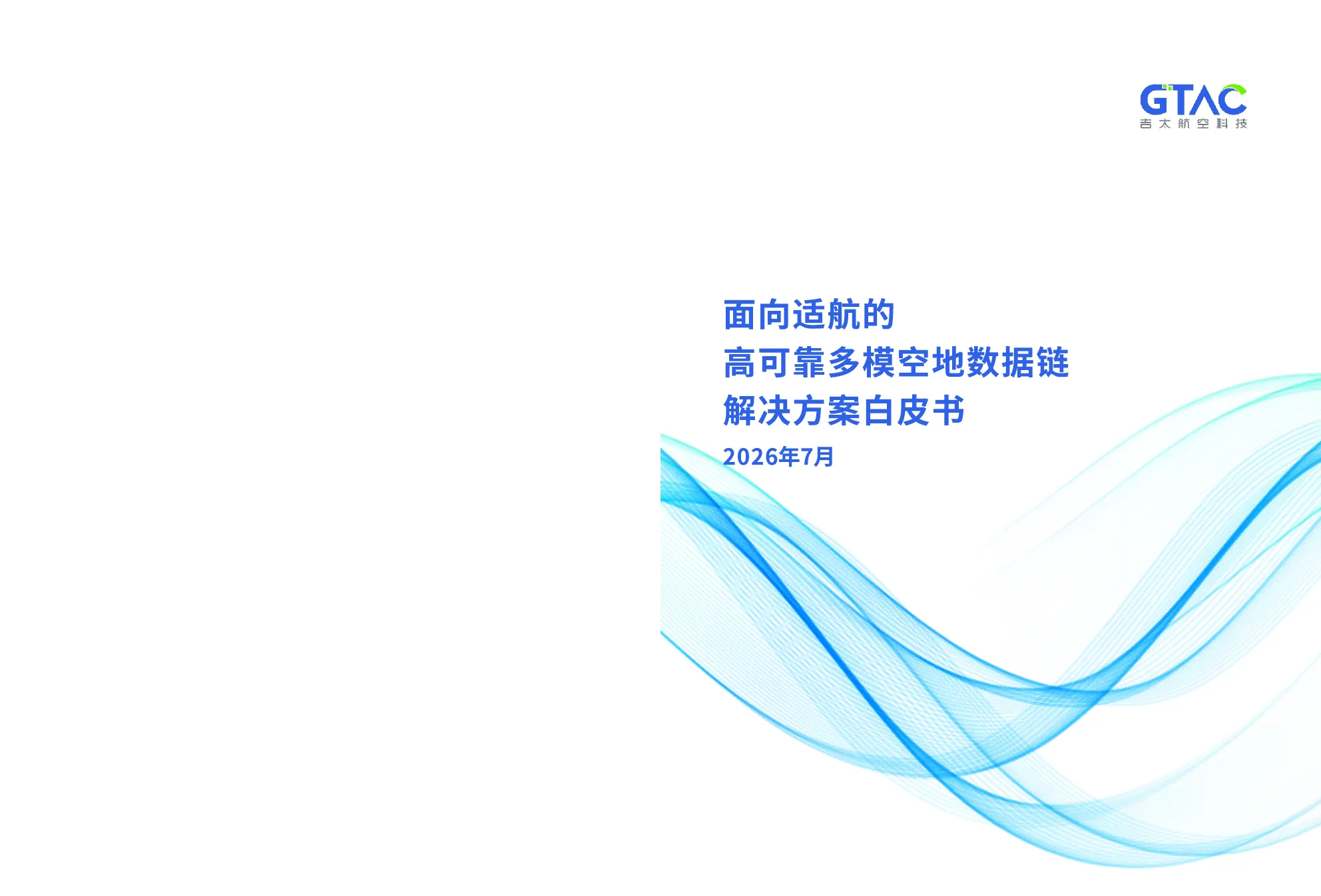 GTAC
吉太航空科技

面向适航的
高可靠多模空地数据链
解决方案白皮书

2026年7月